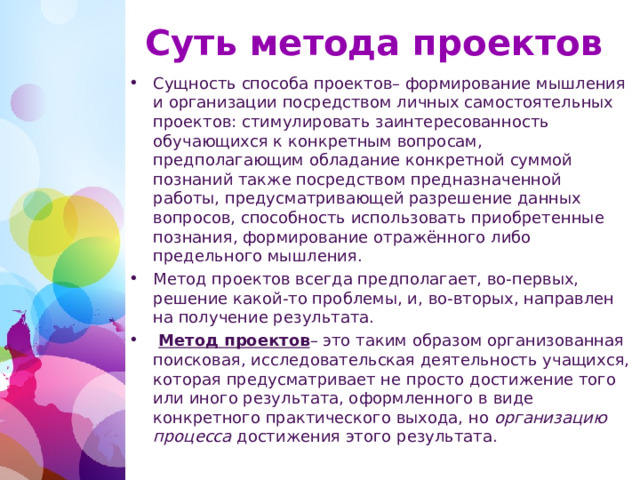 Суть метода проектов

• Сущность способа проектов– формирование мышления и организации посредством личных самостоятельных проектов: стимулировать заинтересованность обучающихся к конкретным вопросам, предполагающим обладание конкретной суммой познаний также посредством предназначенной работы, предусматривающей разрешение данных вопросов, способность использовать приобретенные познания, формирование отражённого либо предельного мышления.

• Метод проектов всегда предполагает, во-первых, решение какой-то проблемы, и, во-вторых, направлен на получение результата.

• Метод проектов– это таким образом организованная поисковая, исследовательская деятельность учащихся, которая предусматривает не просто достижение того или иного результата, оформленного в виде конкретного практического выхода, но организацию процесса достижения этого результата.